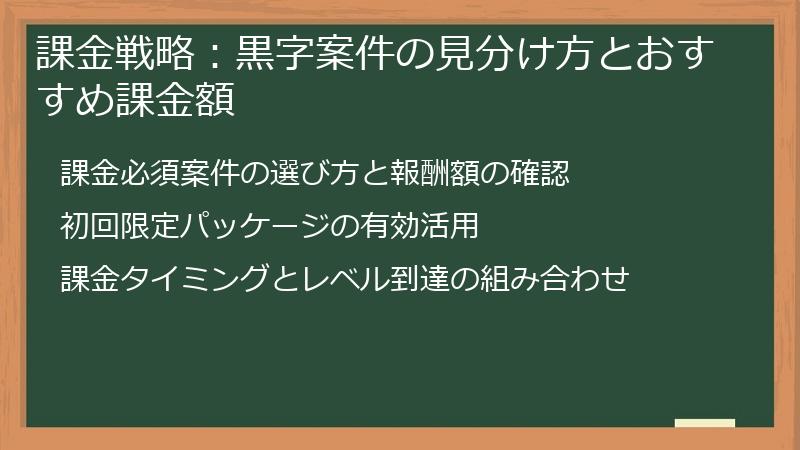 課金戦略：黒字案件の見分け方とおすすめ課金額

課金必須案件の選び方と報酬額の確認

初回限定パッケージの有効活用

課金タイミングとレベル到達の組み合わせ